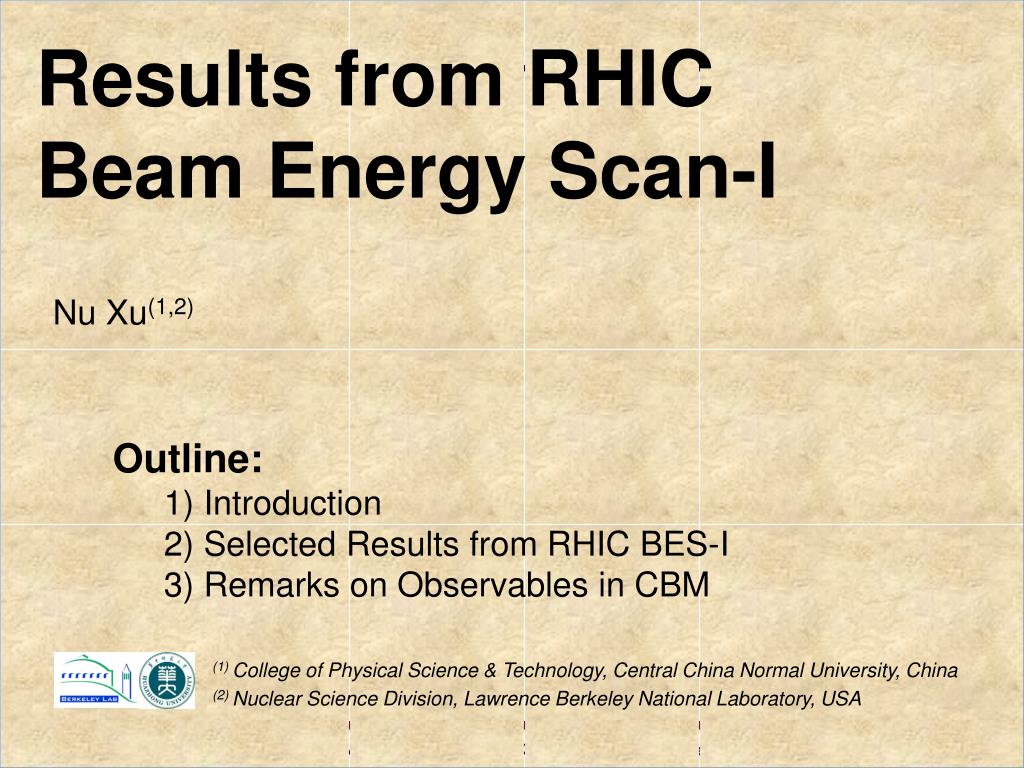 Results from RHIC Beam Energy Scan-I

Nu Xu$^{(1,2)}$

Outline:
1) Introduction
2) Selected Results from RHIC BES-I
3) Remarks on Observables in CBM

BERKELEY LAB

$^{(1)}$ College of Physical Science & Technology, Central China Normal University, China
$^{(2)}$ Nuclear Science Division, Lawrence Berkeley National Laboratory, USA